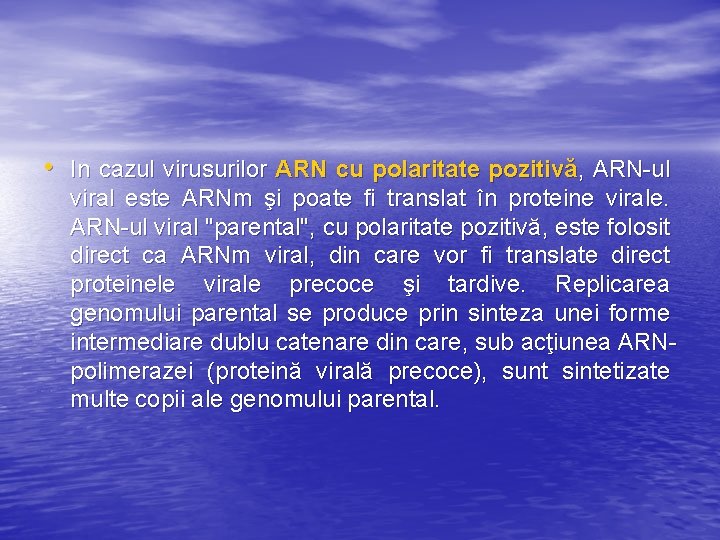 • In cazul virusurilor ARN cu polaritate pozitivă, ARN-ul viral este ARNm şi poate fi translat în proteine virale. ARN-ul viral "parental", cu polaritate pozitivă, este folosit direct ca ARNm viral, din care vor fi translate direct proteinele virale precoce şi tardive. Replicarea genomului parental se produce prin sinteza unei forme intermediare dublu catenare din care, sub acţiunea ARN-polimerazei (proteină virală precoce), sunt sintetizate multe copii ale genomului parental.